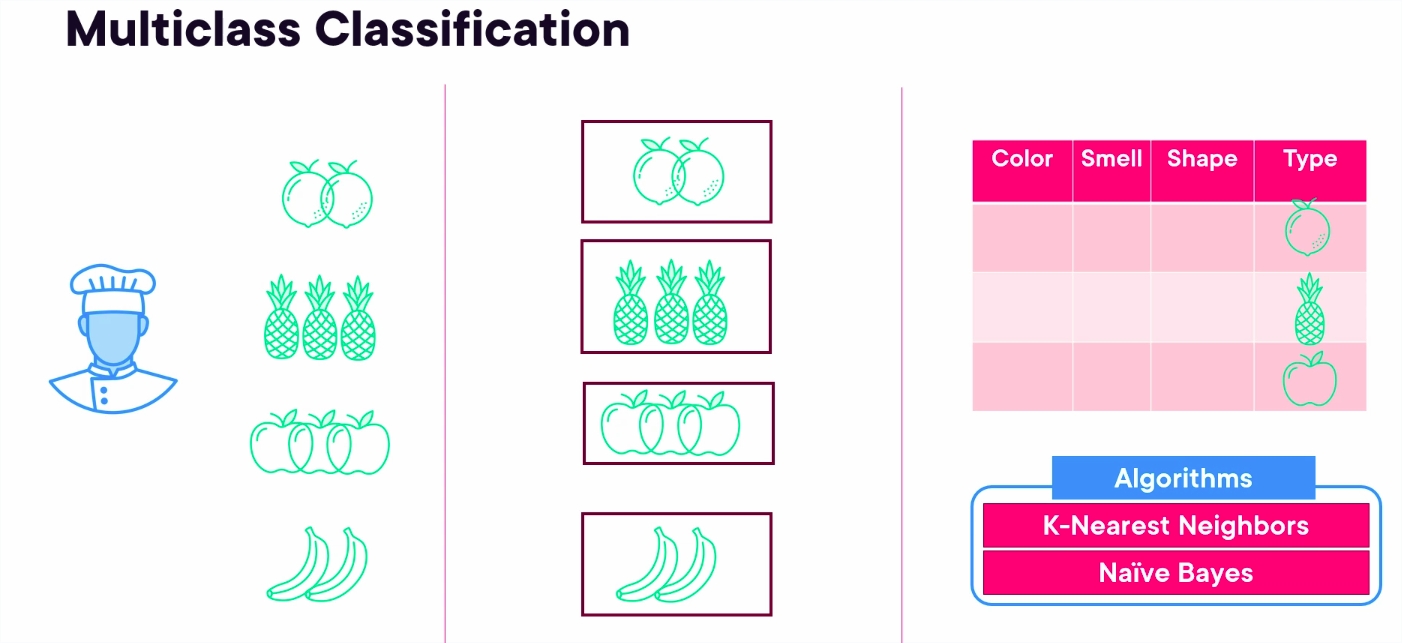 Multiclass Classification

| Color | Smell | Shape | Type |
|---|---|---|---|
| | | | |
| | | | |
| | | | |

Algorithms

K-Nearest Neighbors

Naïve Bayes